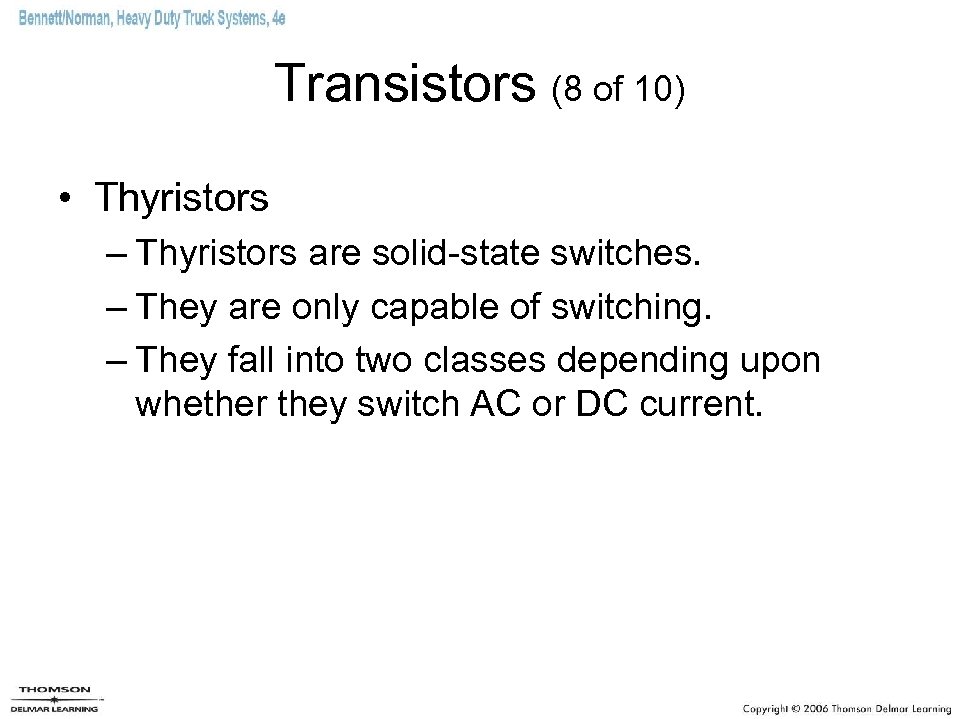 Bennett/Norman, Heavy Duty Truck Systems, 4e

Transistors (8 of 10)

• Thyristors
– Thyristors are solid-state switches.
– They are only capable of switching.
– They fall into two classes depending upon whether they switch AC or DC current.

THOMSON
DELMAR LEARNING

Copyright © 2006 Thomson Delmar Learning